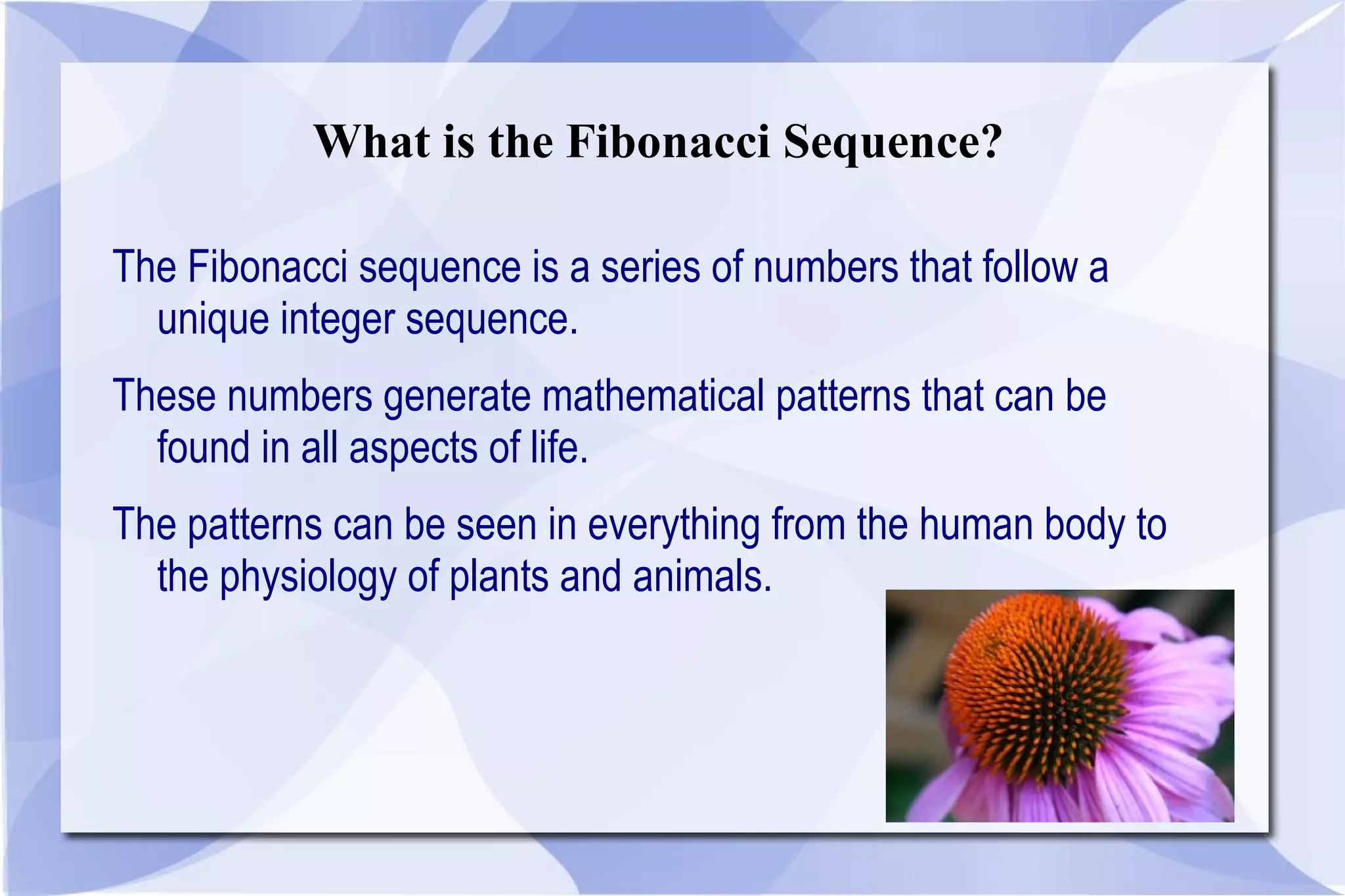 What is the Fibonacci Sequence?

The Fibonacci sequence is a series of numbers that follow a unique integer sequence.

These numbers generate mathematical patterns that can be found in all aspects of life.

The patterns can be seen in everything from the human body to the physiology of plants and animals.